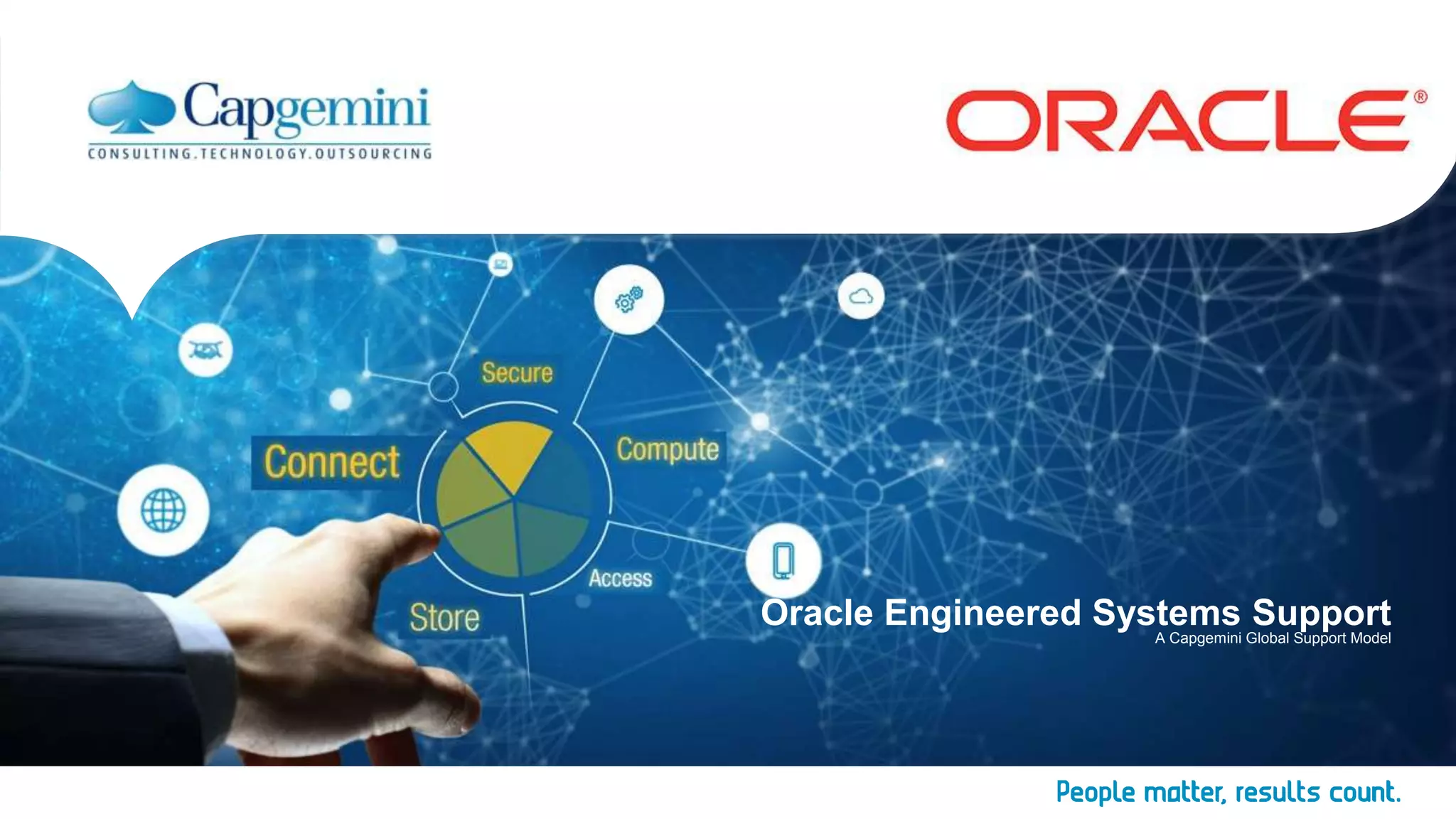 Capgemini
CONSULTING.TECHNOLOGY.OUTSOURCING

ORACLE®

Secure
Connect
Compute
Access
Store

Oracle Engineered Systems Support
A Capgemini Global Support Model

People matter, results count.